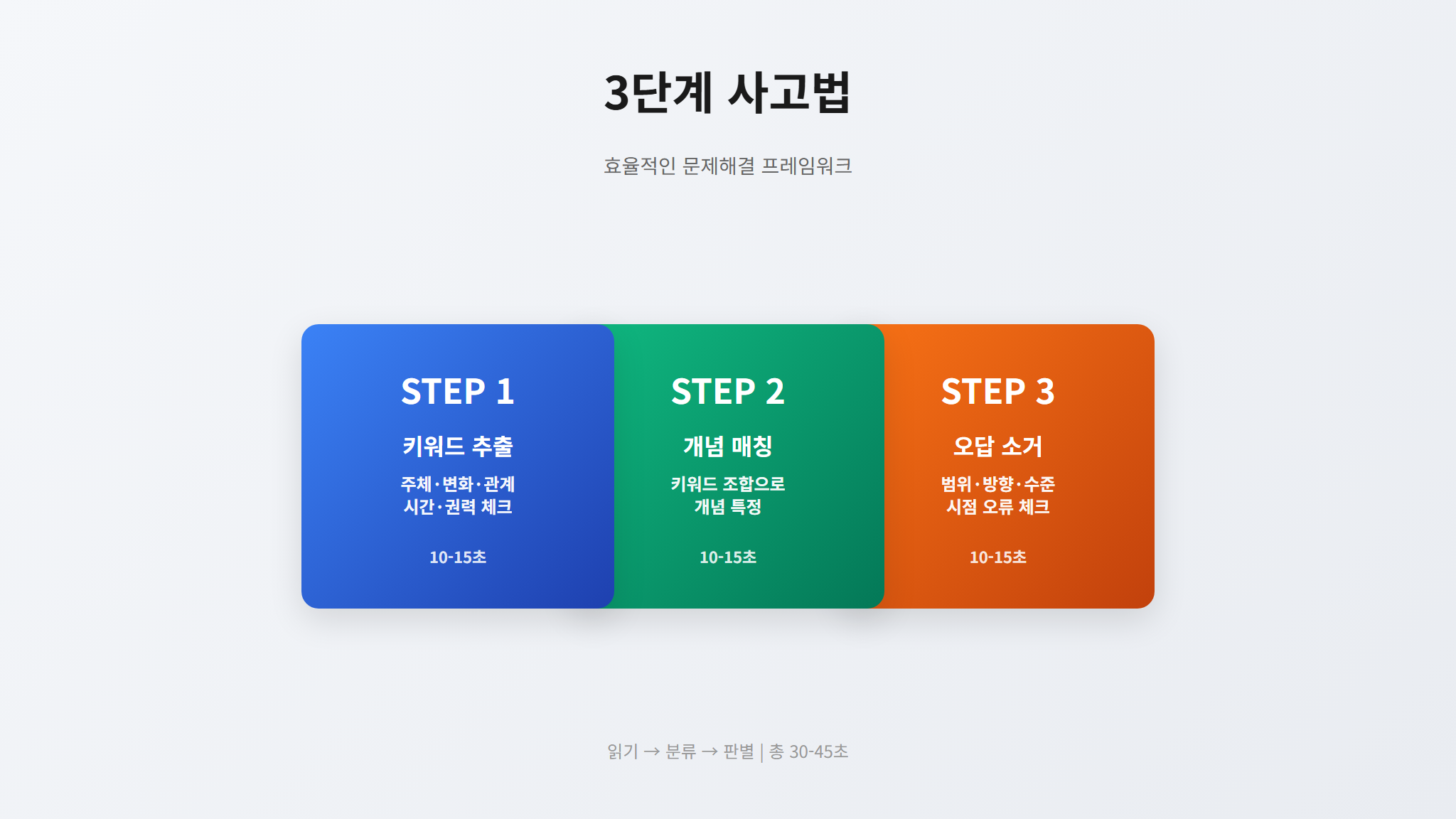 3단계 사고법

효율적인 문제해결 프레임워크

STEP 1

키워드 추출

주체·변화·관계
시간·권력 체크

10-15초

STEP 2

개념 매칭

키워드 조합으로
개념 특정

10-15초

STEP 3

오답 소거

범위·방향·수준
시점 오류 체크

10-15초

읽기 → 분류 → 판별 | 총 30-45초